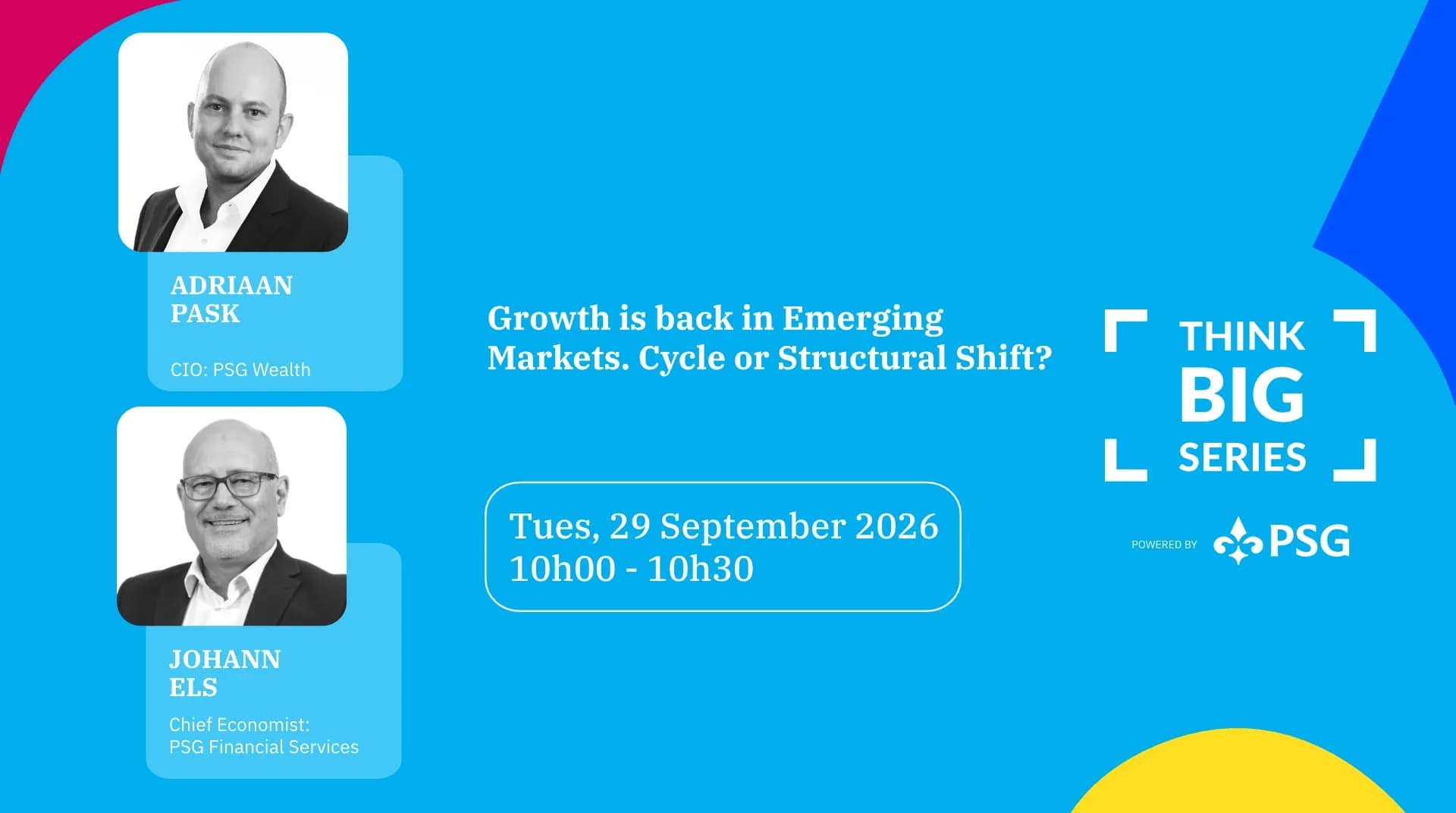 ADRIAAN PASK

CIO: PSG Wealth

JOHANN ELS

Chief Economist: PSG Financial Services

Growth is back in Emerging Markets. Cycle or Structural Shift?

Tues, 29 September 2026
10h00 - 10h30

THINK BIG SERIES

POWERED BY PSG